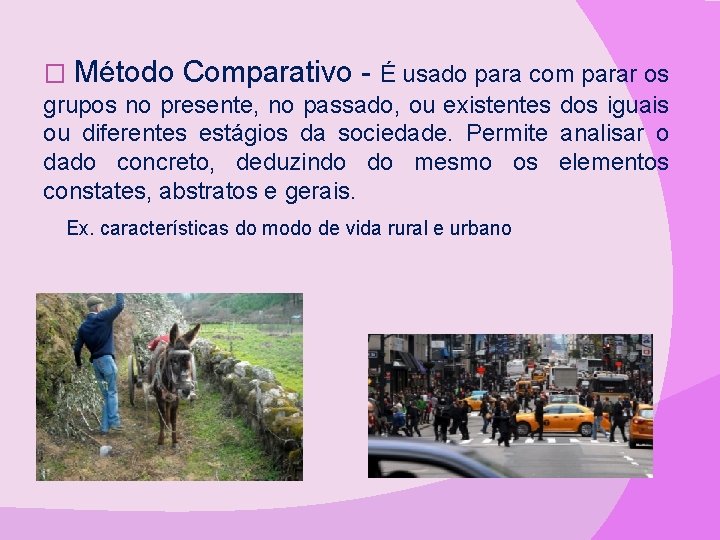 □ Método Comparativo - É usado para com parar os grupos no presente, no passado, ou existentes dos iguais ou diferentes estágios da sociedade. Permite analisar o dado concreto, deduzindo do mesmo os elementos constates, abstratos e gerais.

Ex. características do modo de vida rural e urbano